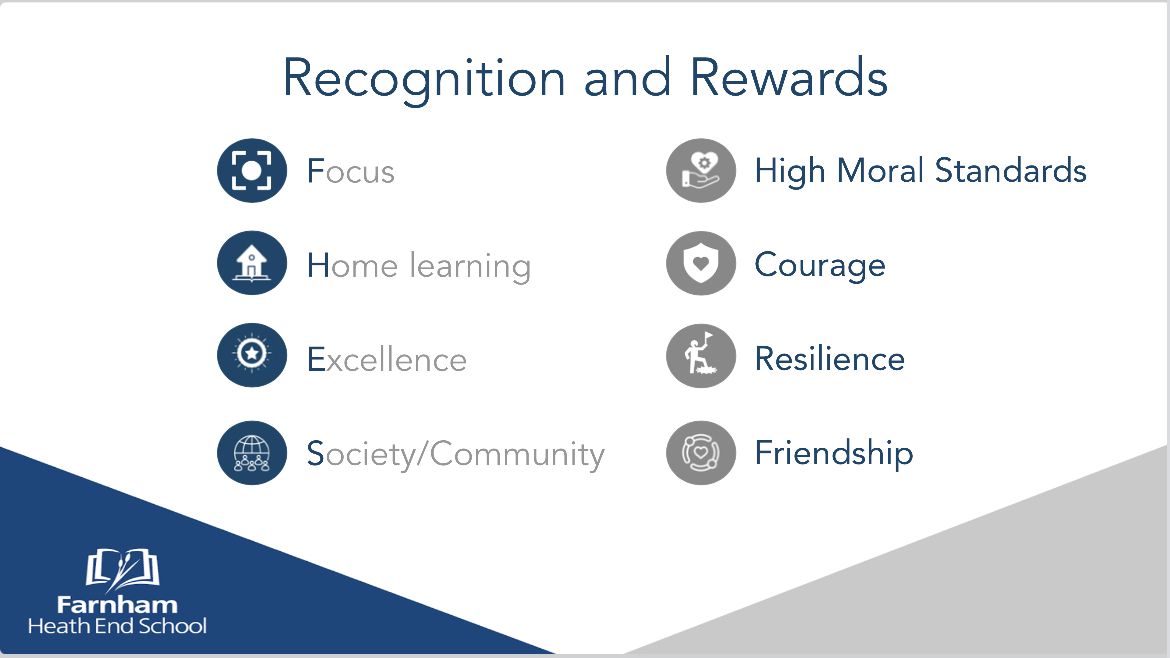 Recognition and Rewards

Focus

Home learning

Excellence

Society/Community

High Moral Standards

Courage

Resilience

Friendship

Farnham
Heath End School